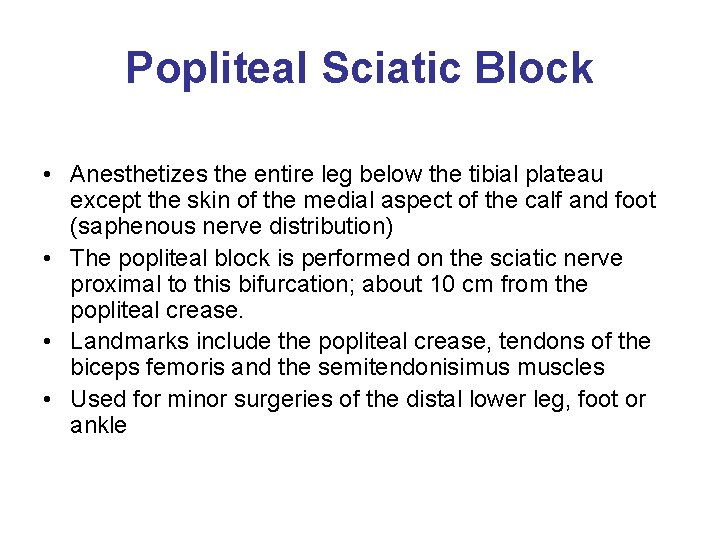 Popliteal Sciatic Block

• Anesthetizes the entire leg below the tibial plateau except the skin of the medial aspect of the calf and foot (saphenous nerve distribution)
• The popliteal block is performed on the sciatic nerve proximal to this bifurcation; about 10 cm from the popliteal crease.
• Landmarks include the popliteal crease, tendons of the biceps femoris and the semitendonisimus muscles
• Used for minor surgeries of the distal lower leg, foot or ankle